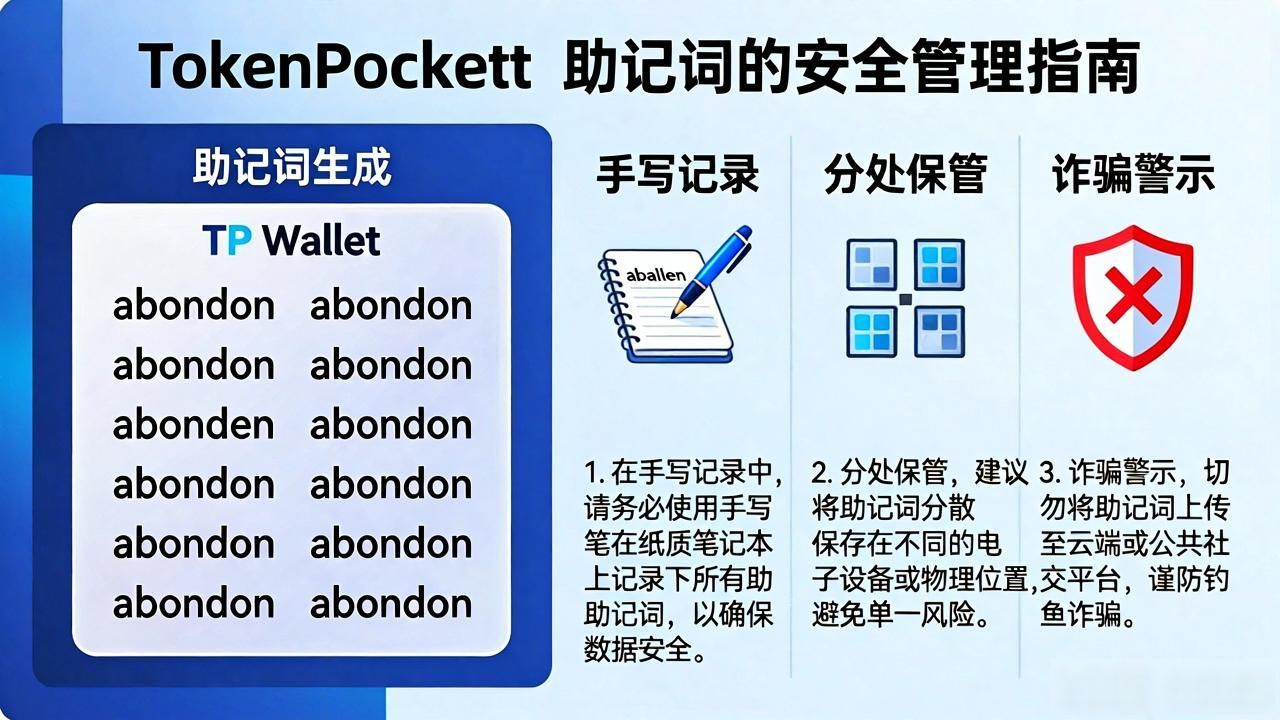 TokenPockett 助记词的安全管理指南

助记词生成

TP Wallet

abondon abondon
abondon abondon
abonden abondon
abondon abondon
abondon abondon
abondon abondon

手写记录

aballen

1. 在手写记录中，请务必使用手写笔在纸质笔记本上记录下所有助助记词，以确保数据安全。

分处保管

2. 分处保管，建议将助记词分散保存在不同的电子设备或物理位置，避免单一风险。

诈骗警示

3. 诈骗警示，切勿将助记词上传至云端或公共社交平台，谨防钓鱼诈骗。